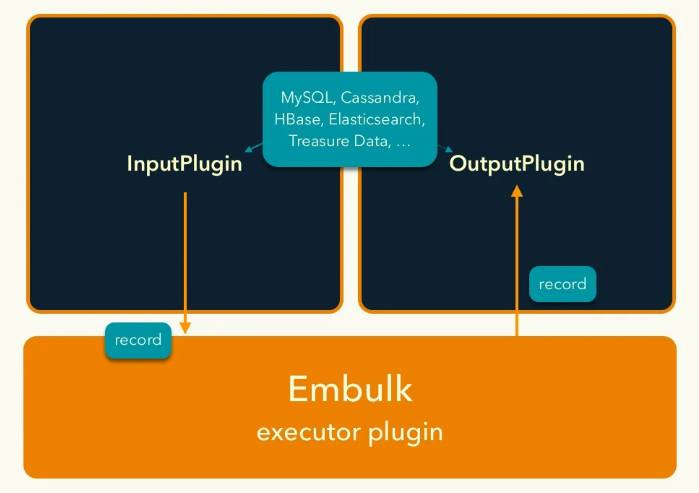 MySQL, Cassandra, HBase, Elasticsearch, Treasure Data, …

InputPlugin

OutputPlugin

record

record

Embulk
executor plugin